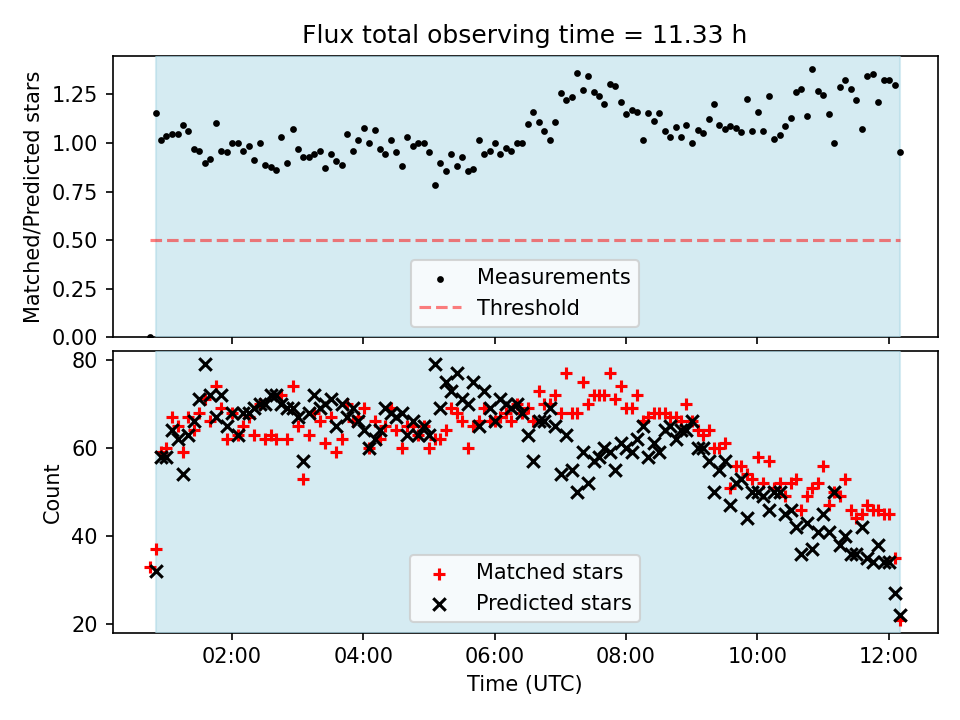 Flux total observing time = 11.33 h

Matched/Predicted stars

1.25
1.00
0.75
0.50
0.25
0.00

Measurements
Threshold

Count

80
60
40
20

Matched stars
Predicted stars

02:00
04:00
06:00
08:00
10:00
12:00

Time (UTC)